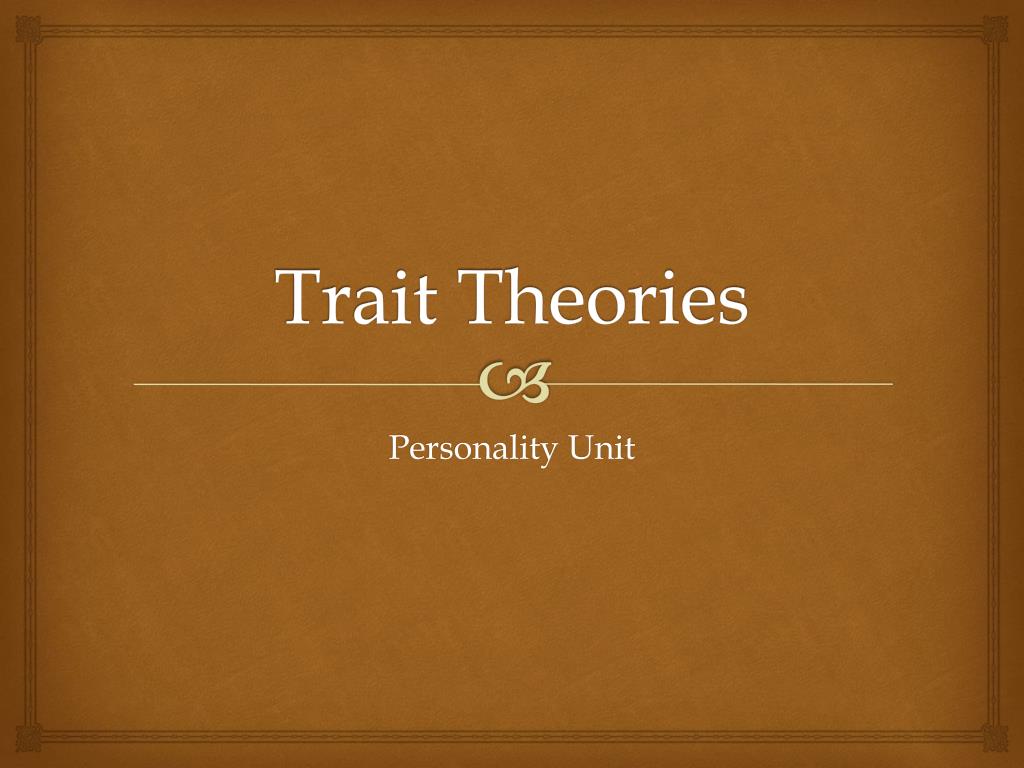 Trait Theories

Personality Unit